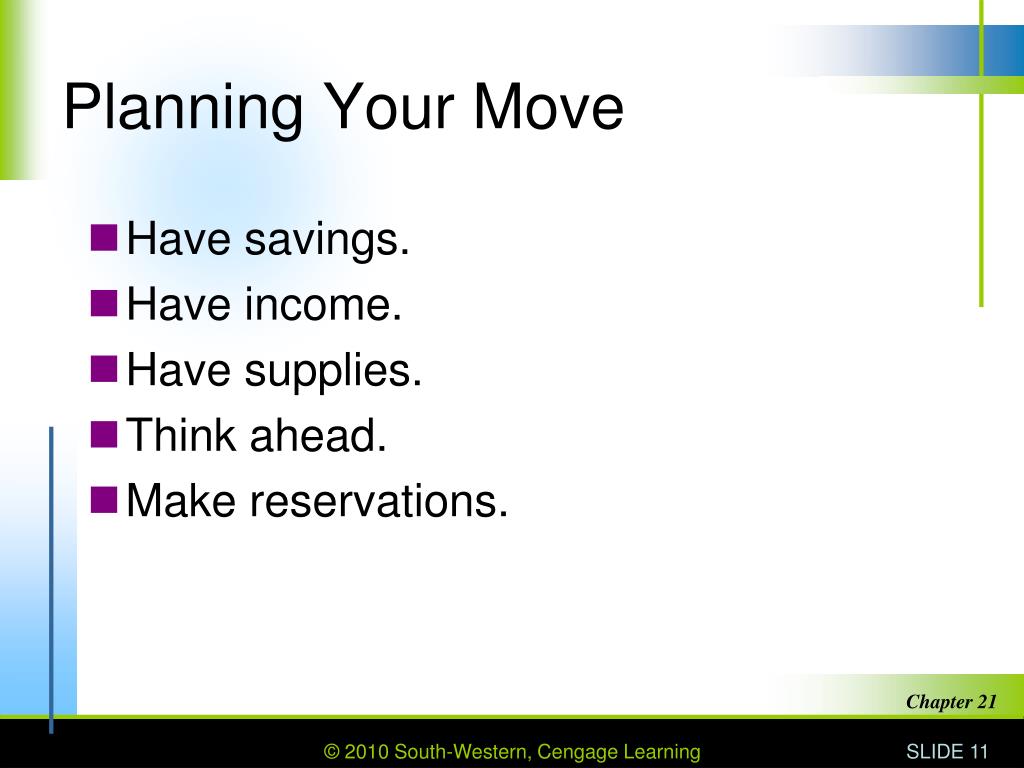 Planning Your Move

Have savings.
Have income.
Have supplies.
Think ahead.
Make reservations.

Chapter 21

© 2010 South-Western, Cengage Learning

SLIDE 11